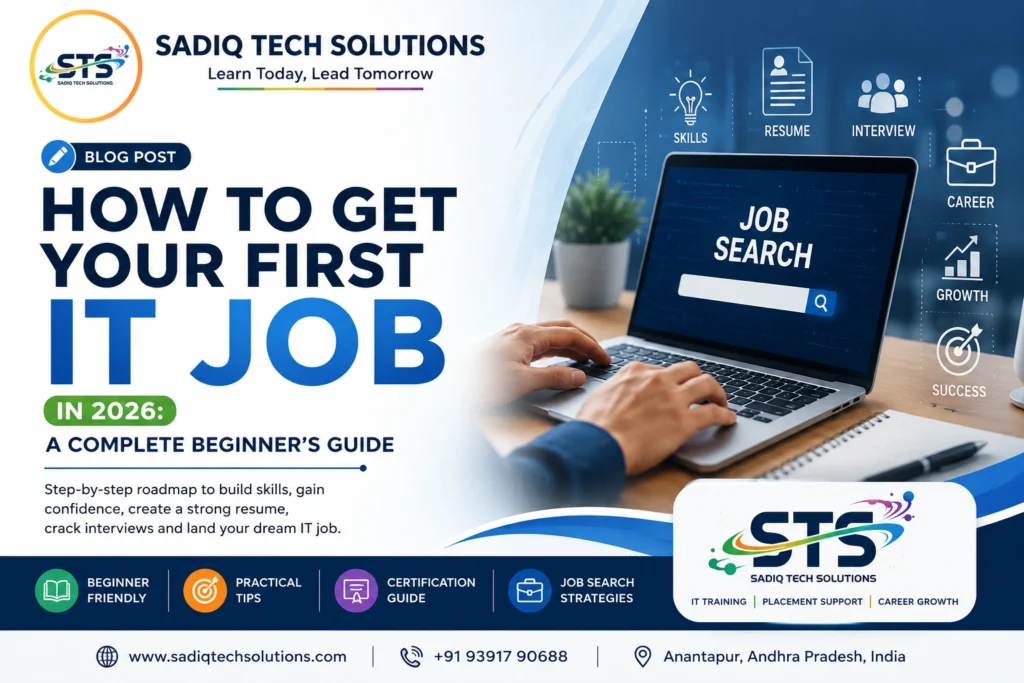 STS
SADIQ TECH SOLUTIONS

SADIQ TECH SOLUTIONS
Learn Today, Lead Tomorrow

BLOG POST

HOW TO GET YOUR FIRST IT JOB

IN 2026:
A COMPLETE BEGINNER'S GUIDE

Step-by-step roadmap to build skills, gain confidence, create a strong resume, crack interviews and land your dream IT job.

SKILLS
RESUME
INTERVIEW
CAREER
GROWTH
SUCCESS

JOB SEARCH

STS
SADIQ TECH SOLUTIONS
IT TRAINING | PLACEMENT SUPPORT | CAREER GROWTH

BEGINNER FRIENDLY
PRACTICAL TIPS
CERTIFICATION GUIDE
JOB SEARCH STRATEGIES

www.sadiqtechsolutions.com | +91 93917 90688 | Anantapur, Andhra Pradesh, India